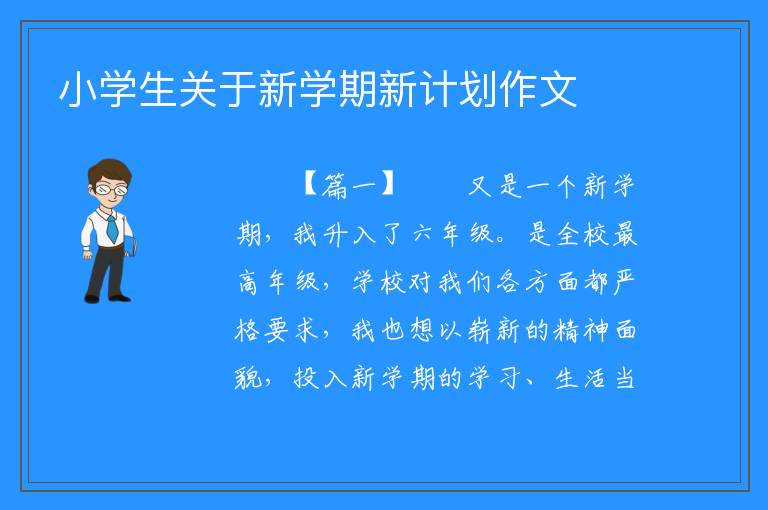 小学生关于新学期新计划作文

【篇一】　　又是一个新学期，我升入了六年级。是全校最高年级，学校对我们各方面都严格要求，我也想以崭新的精神面貌，投入新学期的学习、生活当